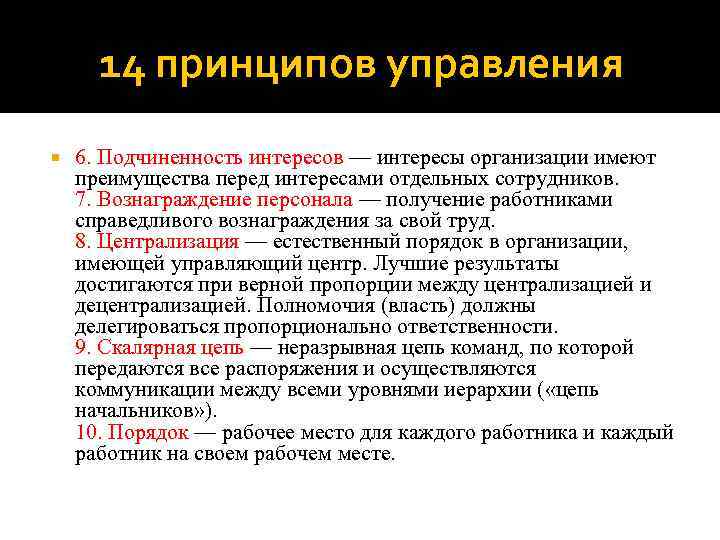 14 принципов управления

6. Подчиненность интересов — интересы организации имеют преимущества перед интересами отдельных сотрудников.
7. Вознаграждение персонала — получение работниками справедливого вознаграждения за свой труд.
8. Централизация — естественный порядок в организации, имеющей управляющий центр. Лучшие результаты достигаются при верной пропорции между централизацией и децентрализацией. Полномочия (власть) должны делегироваться пропорционально ответственности.
9. Скалярная цепь — неразрывная цепь команд, по которой передаются все распоряжения и осуществляются коммуникации между всеми уровнями иерархии («цепь начальников»).
10. Порядок — рабочее место для каждого работника и каждый работник на своем рабочем месте.